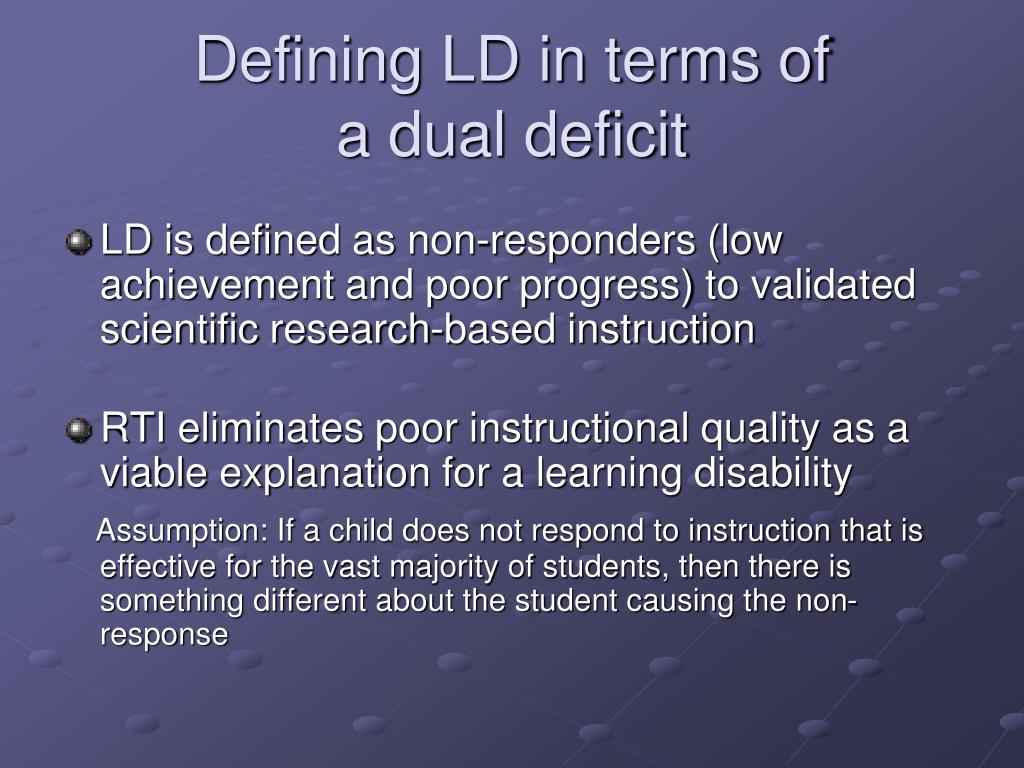 Defining LD in terms of a dual deficit

LD is defined as non-responders (low achievement and poor progress) to validated scientific research-based instruction

RTI eliminates poor instructional quality as a viable explanation for a learning disability

Assumption: If a child does not respond to instruction that is effective for the vast majority of students, then there is something different about the student causing the non-response